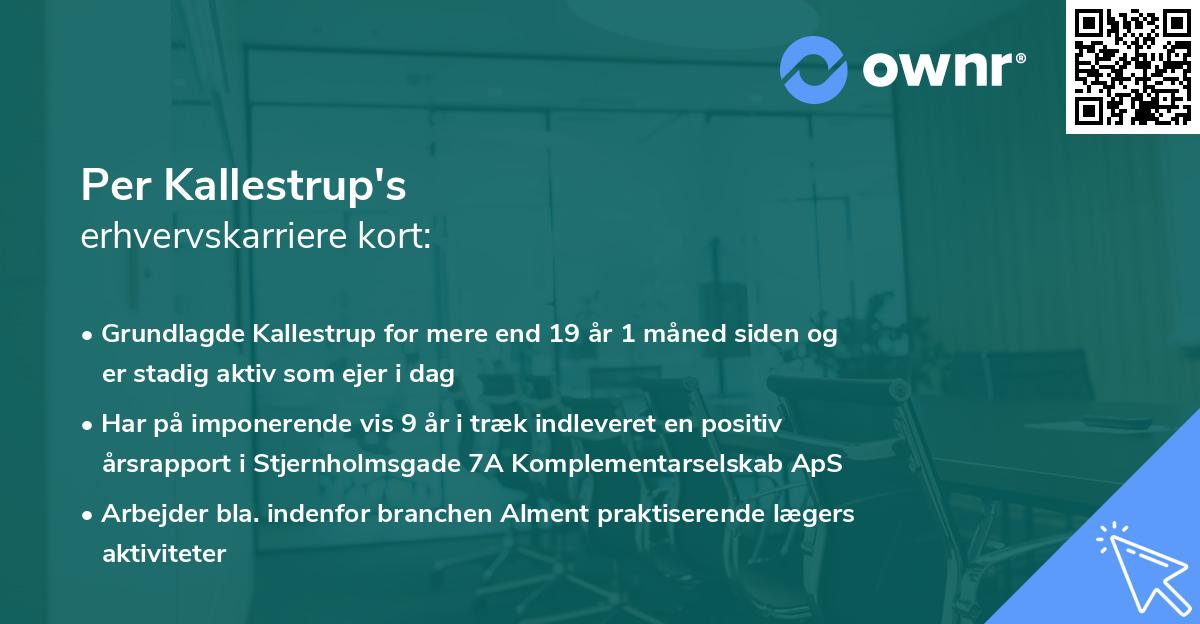 ownr®

Per Kallestrup's
erhvervskarriere kort:

• Grundlagde Kallestrup for mere end 19 år 1 måned siden og er stadig aktiv som ejer i dag
• Har på imponerende vis 9 år i træk indleveret en positiv årsrapport i Stjernholmsgade 7A Komplementarselskab ApS
• Arbejder bla. indenfor branchen Alment praktiserende lægers aktiviteter